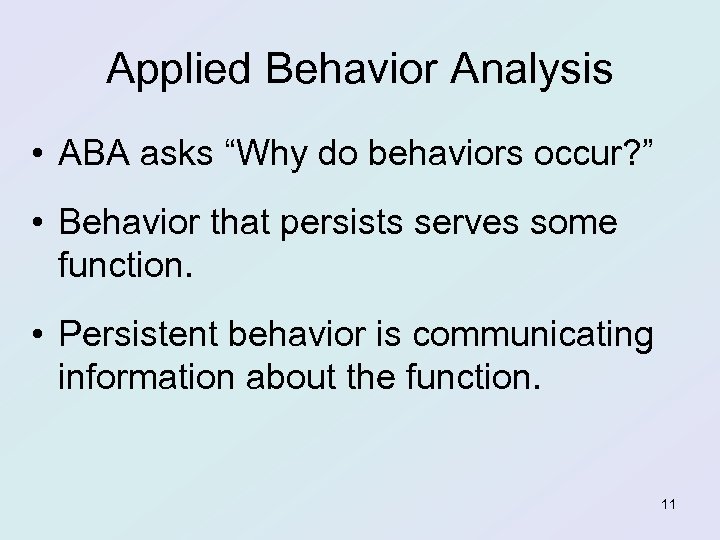 Applied Behavior Analysis

• ABA asks “Why do behaviors occur?”

• Behavior that persists serves some function.

• Persistent behavior is communicating information about the function.

11